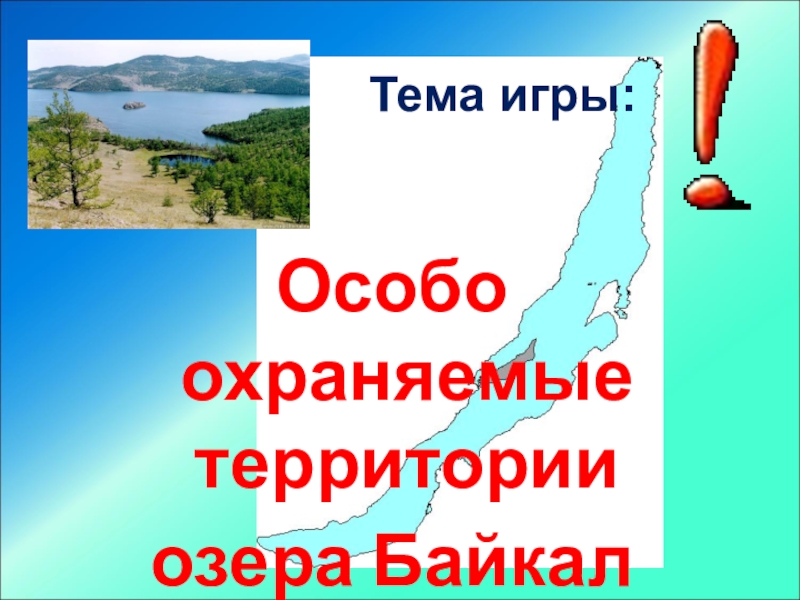 Тема игры:

Особо охраняемые территории озера Байкал